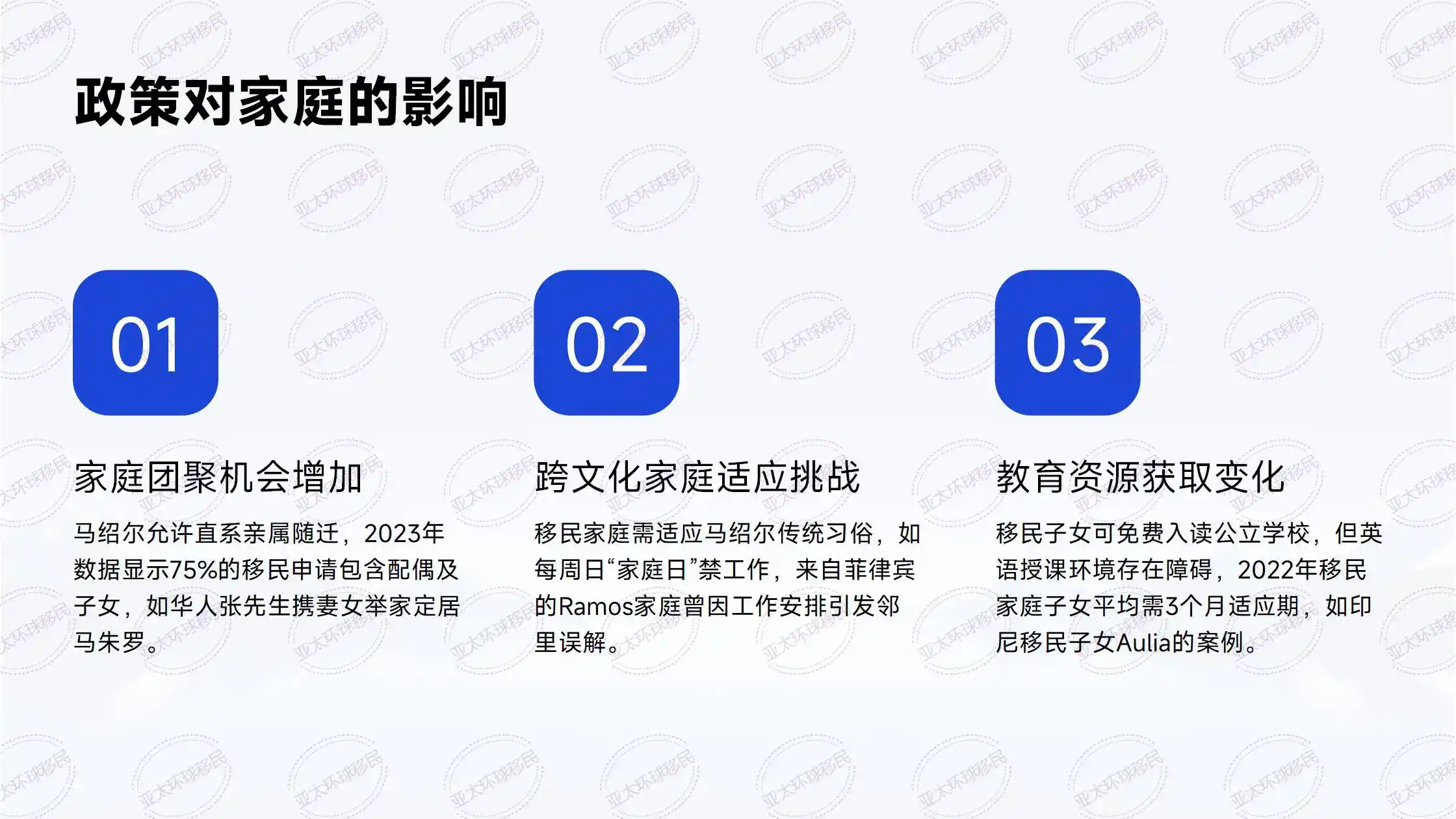 政策对家庭的影响

01

家庭团聚机会增加

马绍尔允许直系亲属随迁，2023年数据显示75%的移民申请包含配偶及子女，如华人张先生携妻女举家定居马朱罗。

02

跨文化家庭适应挑战

移民家庭需适应马绍尔传统习俗，如每周日“家庭日”禁工作，来自菲律宾的Ramos家庭曾因工作安排引发邻里误解。

03

教育资源获取变化

移民子女可免费入读公立学校，但英语授课环境存在障碍，2022年移民家庭子女平均需3个月适应期，如印尼移民子女Aulia的案例。

亚太环球移民